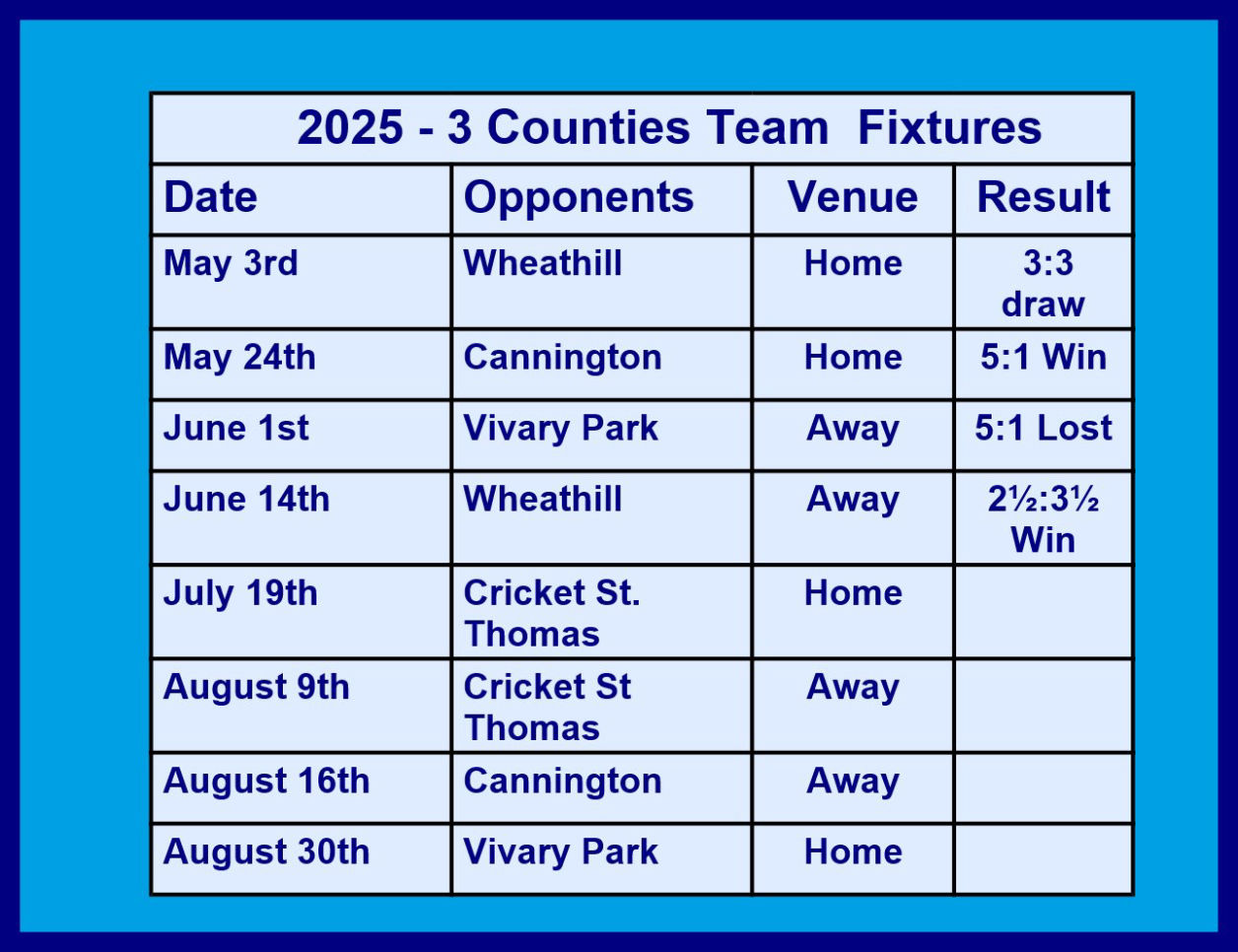 2025 - 3 Counties Team Fixtures

| Date | Opponents | Venue | Result |
|---|---|---|---|
| May 3rd | Wheathill | Home | 3:3 draw |
| May 24th | Cannington | Home | 5:1 Win |
| June 1st | Vivary Park | Away | 5:1 Lost |
| June 14th | Wheathill | Away | 2½:3½ Win |
| July 19th | Cricket St. Thomas | Home | |
| August 9th | Cricket St Thomas | Away | |
| August 16th | Cannington | Away | |
| August 30th | Vivary Park | Home | |